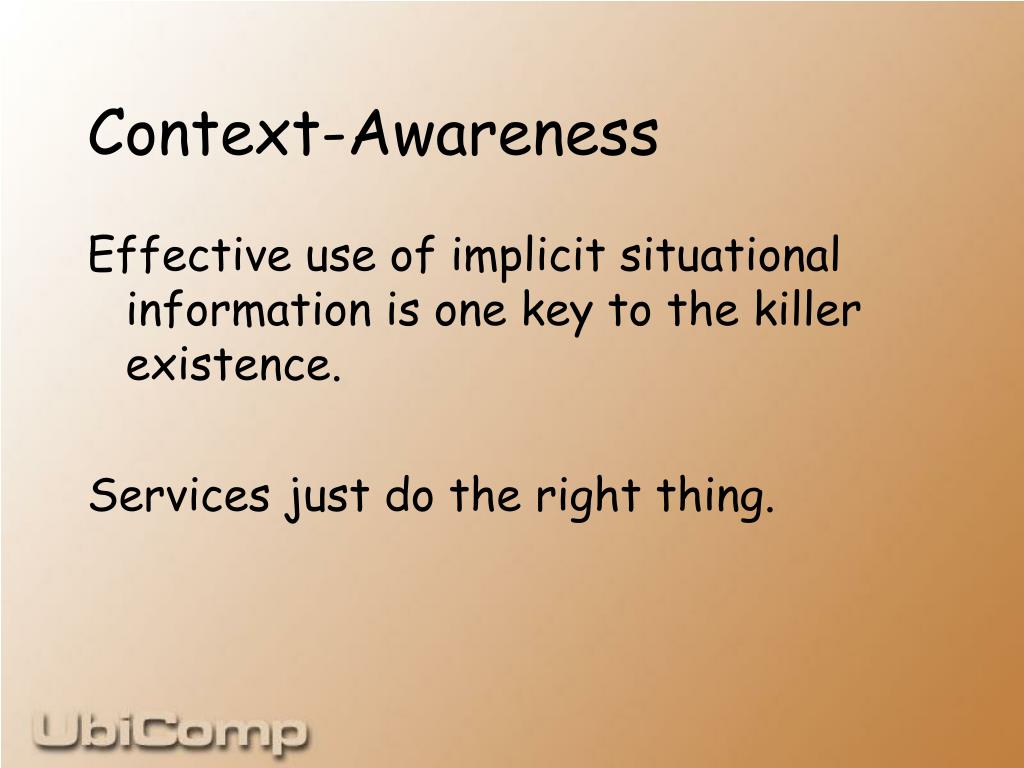 Context-Awareness

Effective use of implicit situational information is one key to the killer existence.

Services just do the right thing.

UbiComp